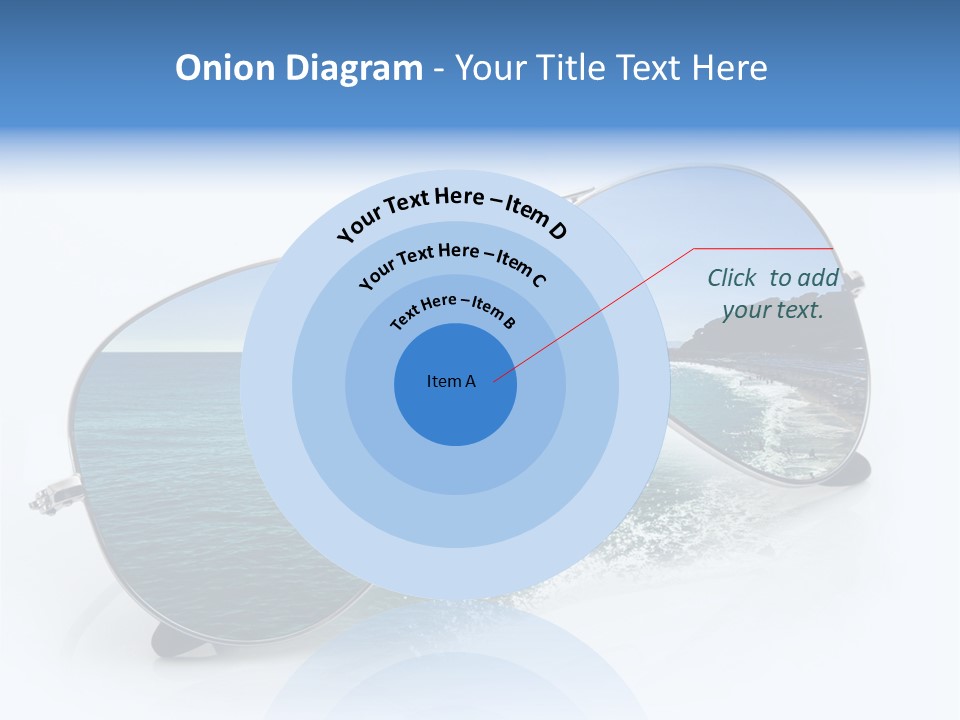 Onion Diagram - Your Title Text Here

Your Text Here – Item D

Your Text Here – Item C

Text Here – Item B

Item A

Click to add your text.